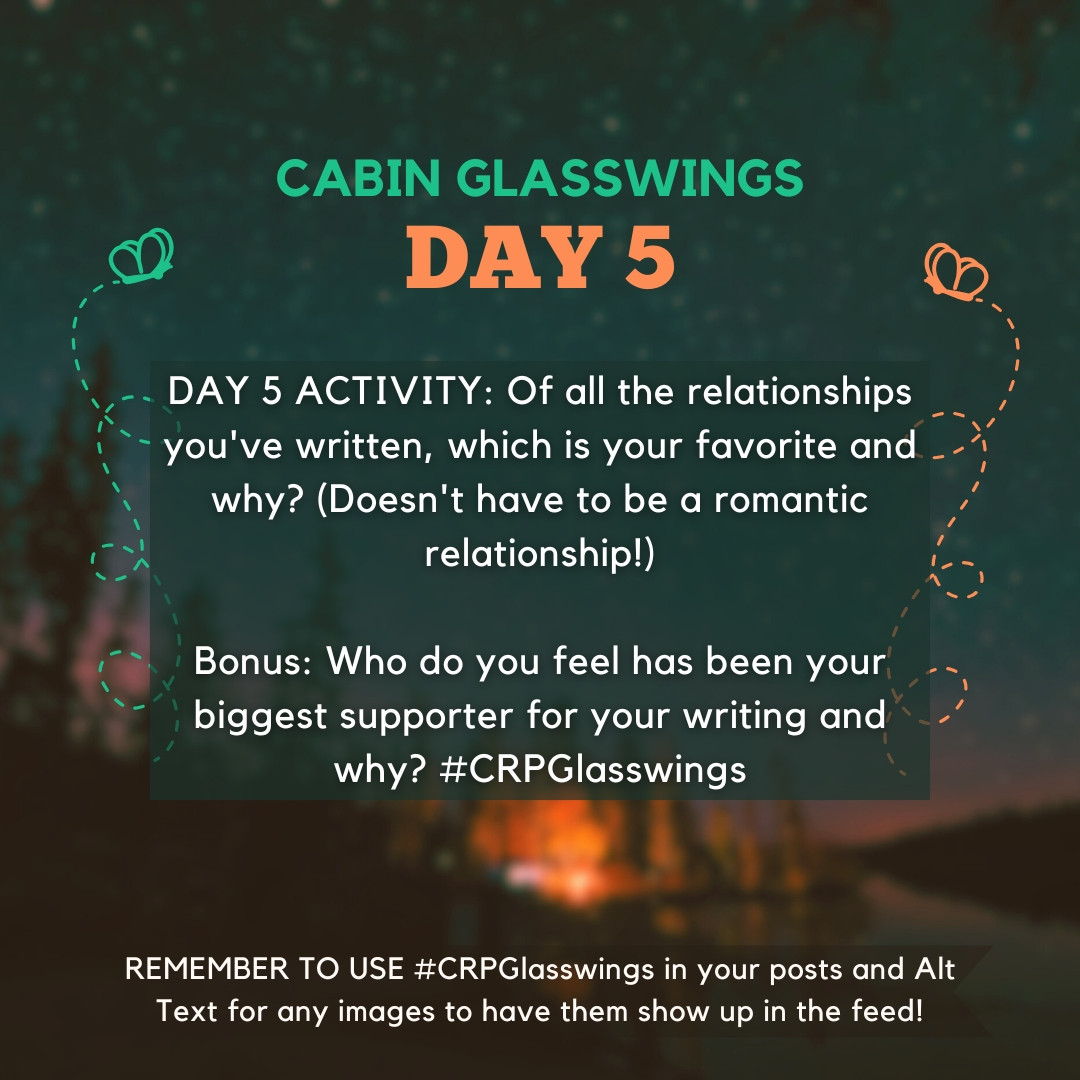 CABIN GLASSWINGS
DAY 5

DAY 5 ACTIVITY: Of all the relationships you've written, which is your favorite and why? (Doesn't have to be a romantic relationship!)

Bonus: Who do you feel has been your biggest supporter for your writing and why? #CRPGlasswings

REMEMBER TO USE #CRPGlasswings in your posts and Alt Text for any images to have them show up in the feed!